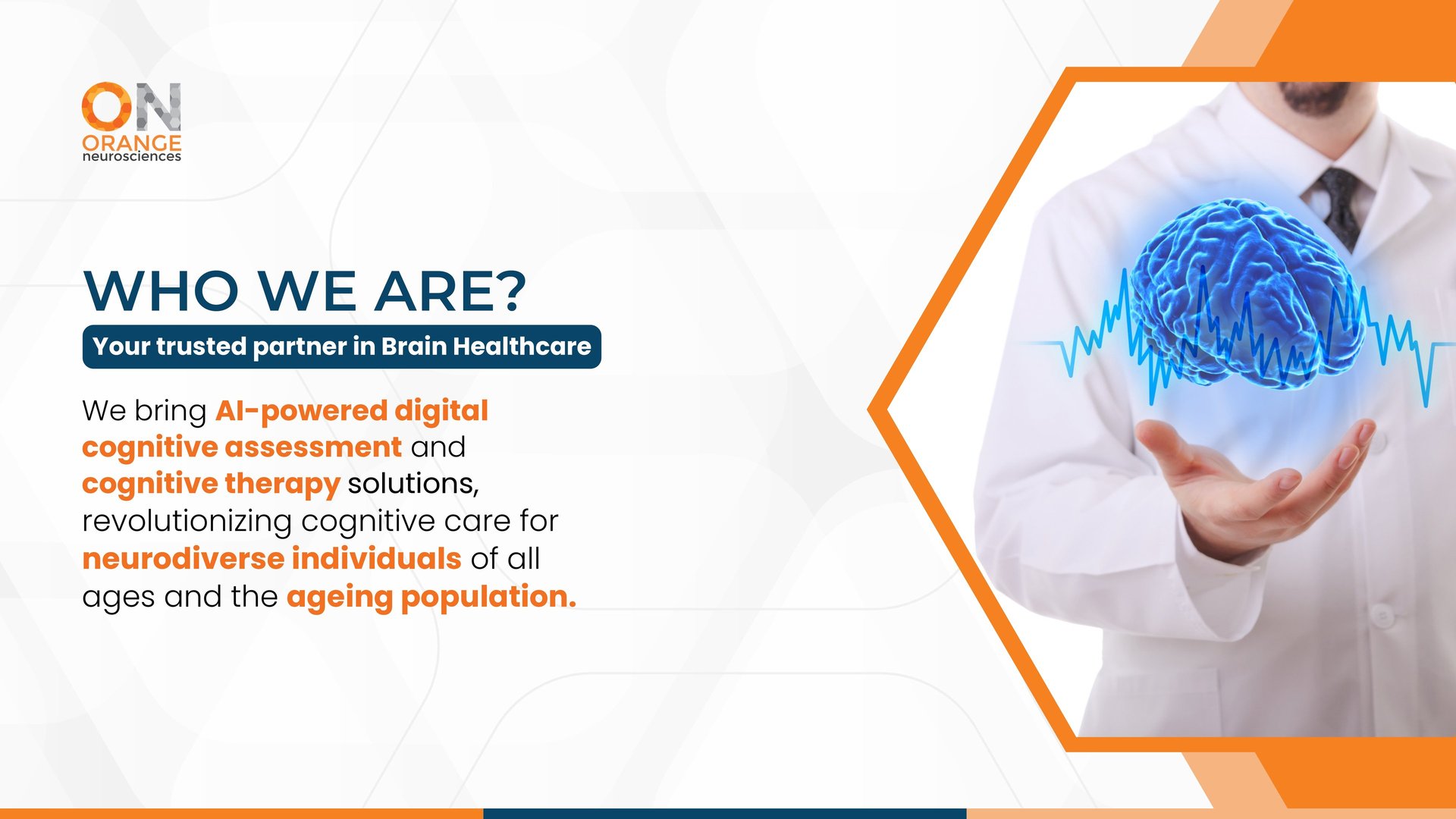 ON
ORANGE
neurosciences

WHO WE ARE?

Your trusted partner in Brain Healthcare

We bring AI-powered digital cognitive assessment and cognitive therapy solutions, revolutionizing cognitive care for neurodiverse individuals of all ages and the ageing population.